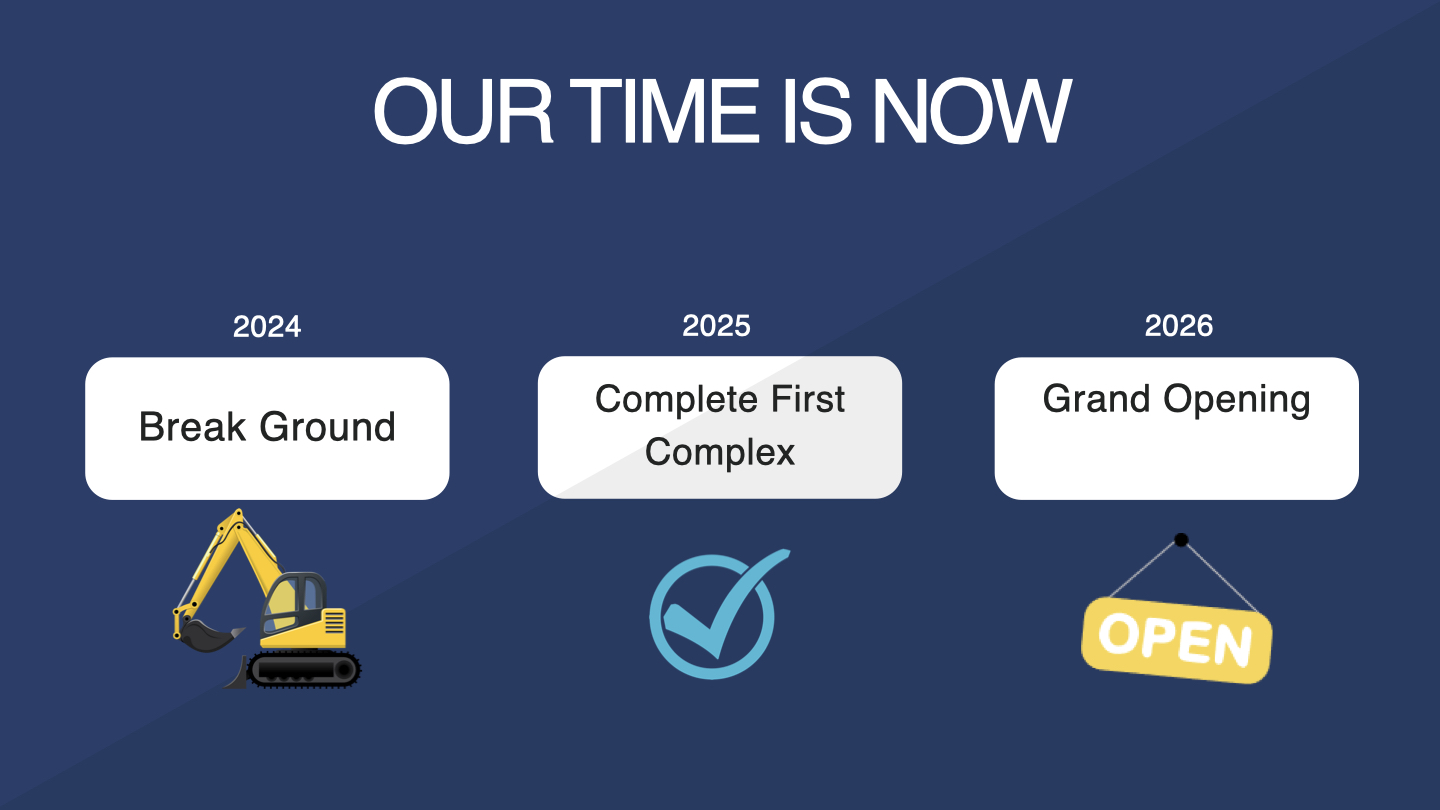 OUR TIME IS NOW

2024

Break Ground

2025

Complete First Complex

2026

Grand Opening

OPEN